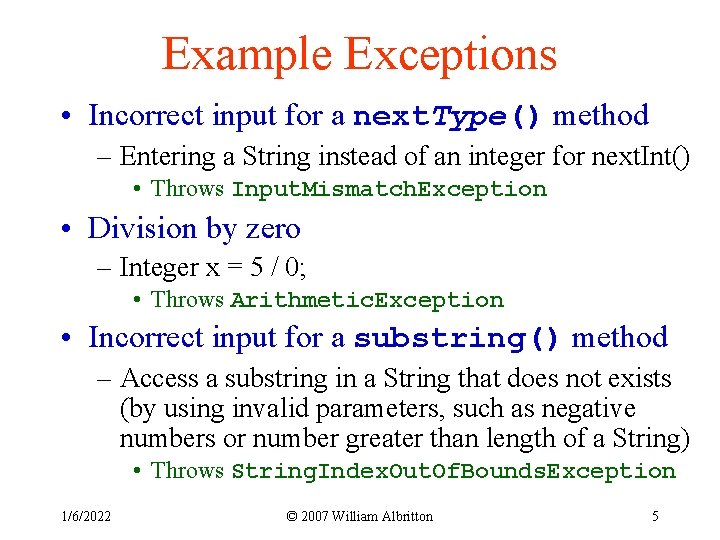 Example Exceptions

• Incorrect input for a nextType() method
 – Entering a String instead of an integer for nextInt()
  • Throws InputMismatchException

• Division by zero
 – Integer x = 5 / 0;
  • Throws ArithmeticException

• Incorrect input for a substring() method
 – Access a substring in a String that does not exists (by using invalid parameters, such as negative numbers or number greater than length of a String)
  • Throws StringIndexOutOfBoundsException

1/6/2022

© 2007 William Albritton

5